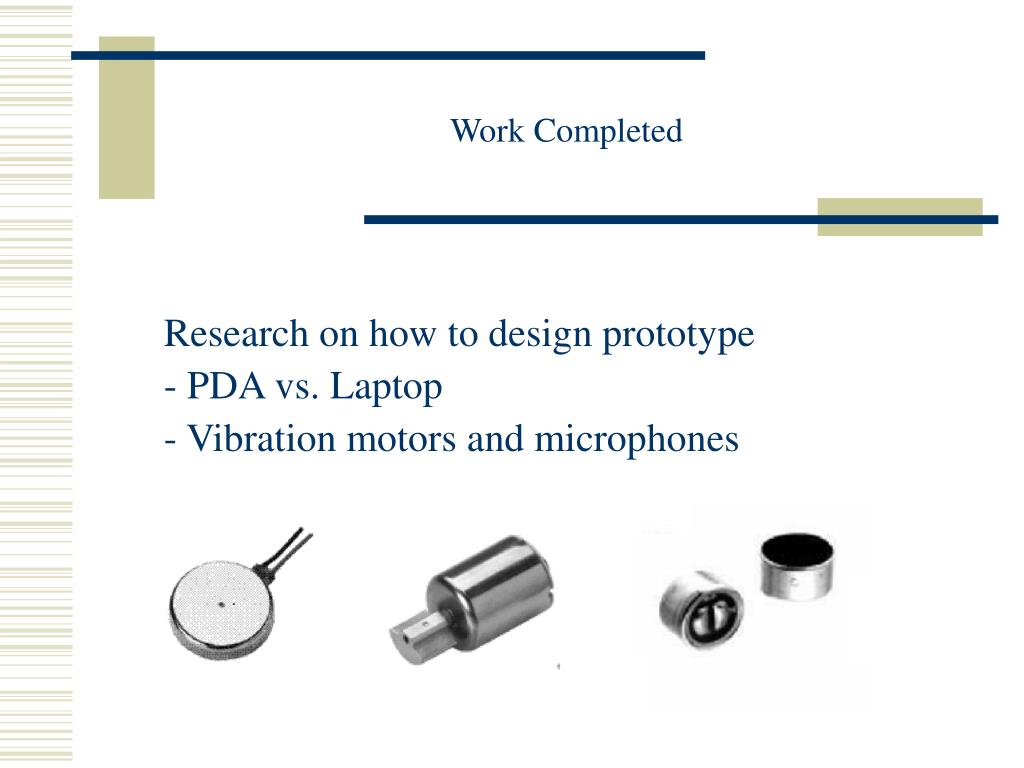 Work Completed

Research on how to design prototype
- PDA vs. Laptop
- Vibration motors and microphones